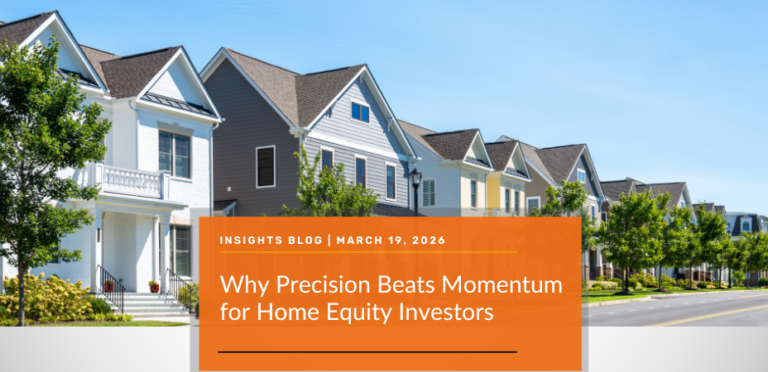 INSIGHTS BLOG | MARCH 19, 2026

Why Precision Beats Momentum for Home Equity Investors